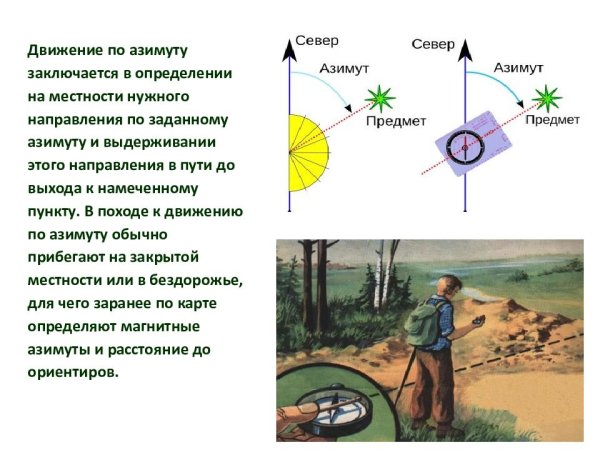 Движение по азимуту заключается в определении на местности нужного направления по заданному азимуту и выдерживании этого направления в пути до выхода к намеченному пункту. В походе к движению по азимуту обычно прибегают на закрытой местности или в бездорожье, для чего заранее по карте определяют магнитные азимуты и расстояние до ориентиров.

Север
Азимут
Предмет

Север
Азимут
Предмет